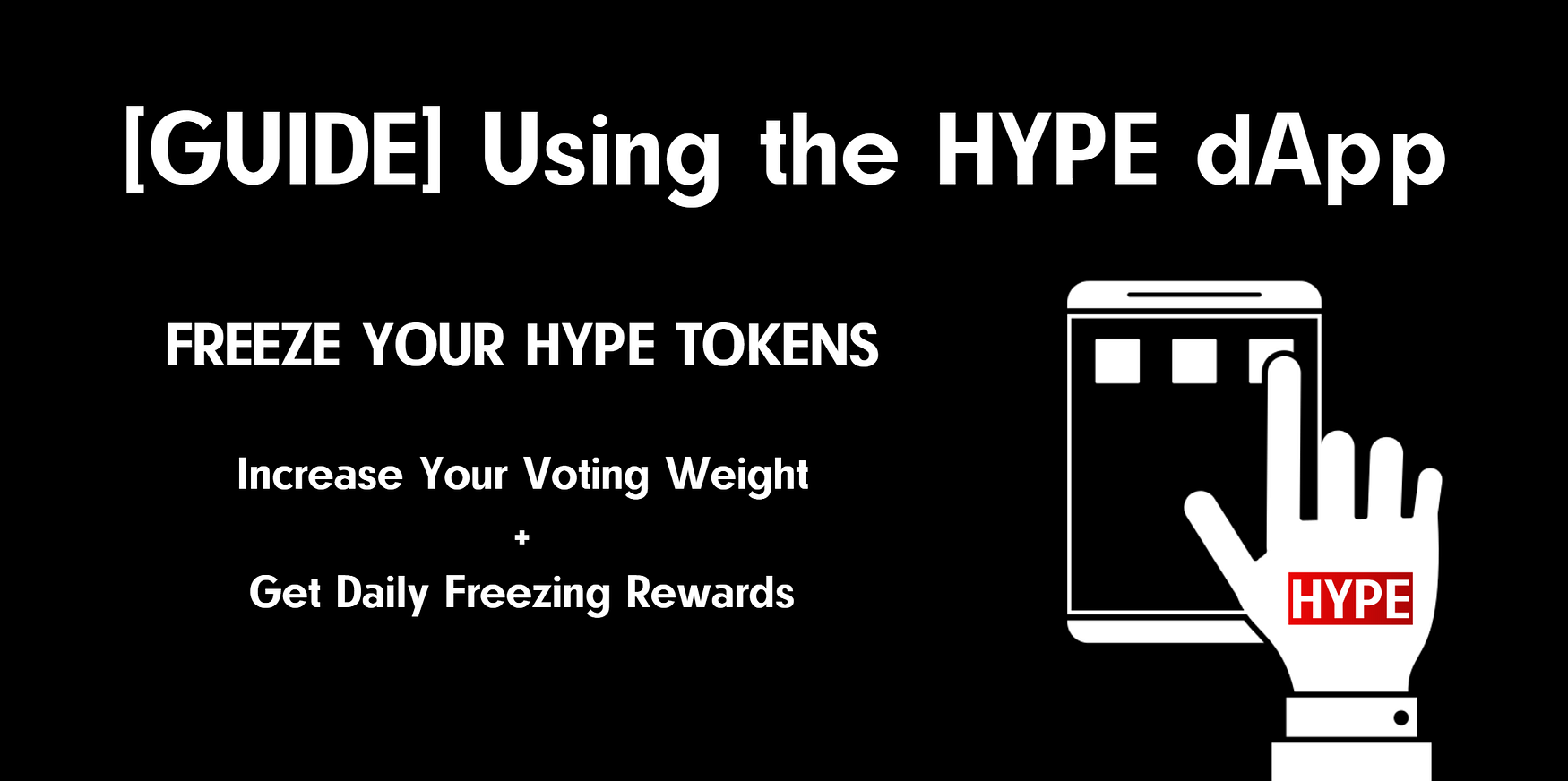 [GUIDE] Using the HYPE dApp

FREEZE YOUR HYPE TOKENS

Increase Your Voting Weight
+
Get Daily Freezing Rewards

HYPE